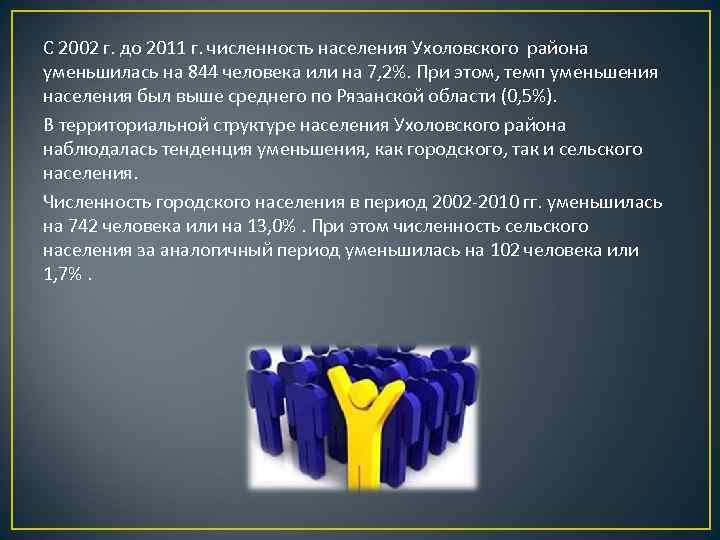 С 2002 г. до 2011 г. численность населения Ухоловского района уменьшилась на 844 человека или на 7,2%. При этом, темп уменьшения населения был выше среднего по Рязанской области (0,5%).

В территориальной структуре населения Ухоловского района наблюдалась тенденция уменьшения, как городского, так и сельского населения.

Численность городского населения в период 2002-2010 гг. уменьшилась на 742 человека или на 13,0% . При этом численность сельского населения за аналогичный период уменьшилась на 102 человека или 1,7% .